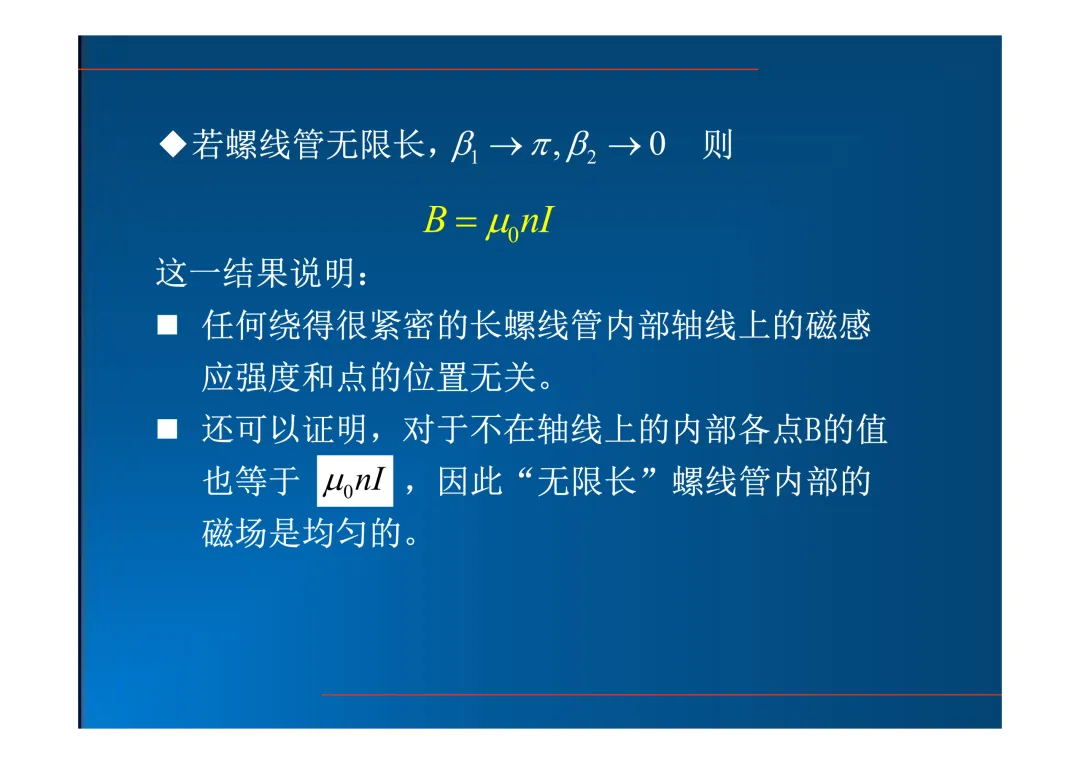 ◆若螺线管无限长，$\beta_1 \to \pi, \beta_2 \to 0$　则

$B = \mu_0 nI$

这一结果说明：

■ 任何绕得很紧密的长螺线管内部轴线上的磁感应强度和点的位置无关。

■ 还可以证明，对于不在轴线上的内部各点B的值也等于 $\mu_0 nI$ ，因此“无限长”螺线管内部的磁场是均匀的。